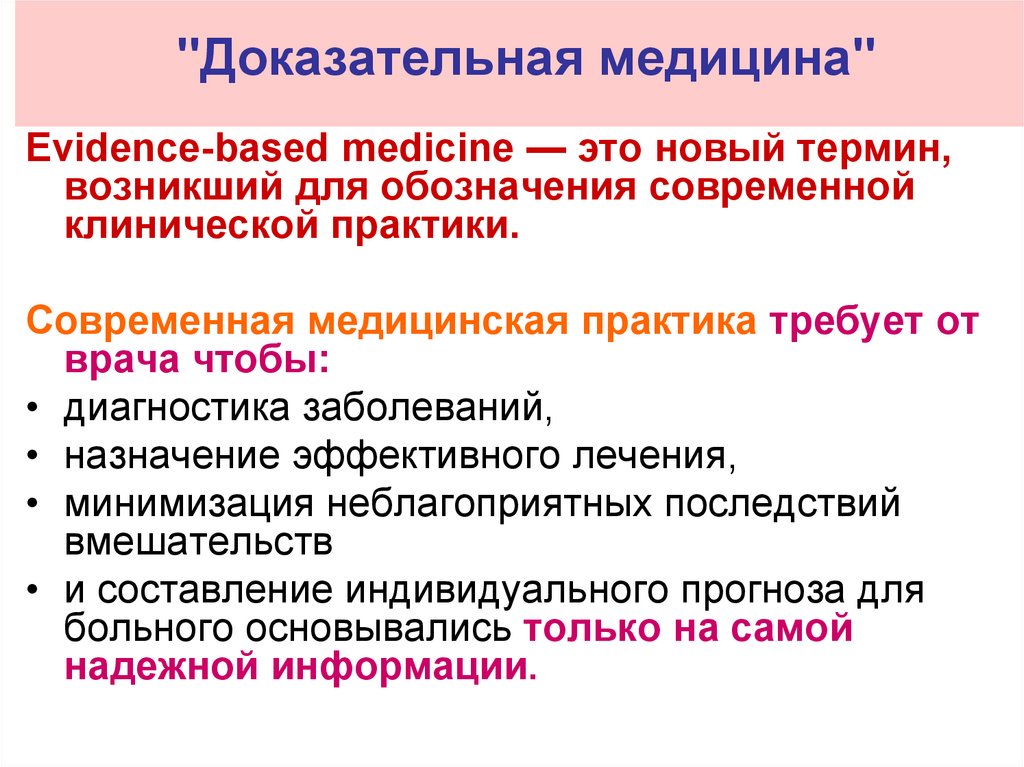 "Доказательная медицина"

Evidence-based medicine — это новый термин, возникший для обозначения современной клинической практики.

Современная медицинская практика требует от врача чтобы:

• диагностика заболеваний,
• назначение эффективного лечения,
• минимизация неблагоприятных последствий вмешательств
• и составление индивидуального прогноза для больного основывались только на самой надежной информации.